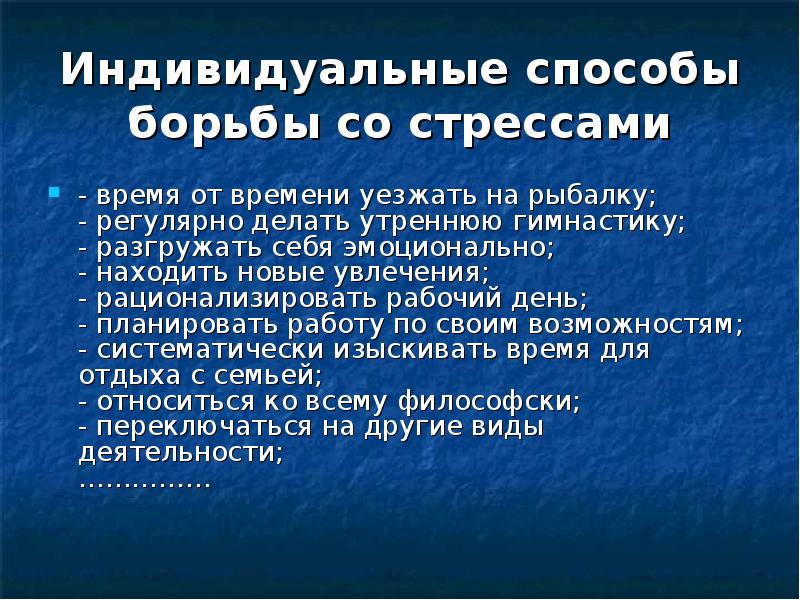 Индивидуальные способы борьбы со стрессами

- время от времени уезжать на рыбалку;
- регулярно делать утреннюю гимнастику;
- разгружать себя эмоционально;
- находить новые увлечения;
- рационализировать рабочий день;
- планировать работу по своим возможностям;
- систематически изыскивать время для отдыха с семьей;
- относиться ко всему философски;
- переключаться на другие виды деятельности;
……………